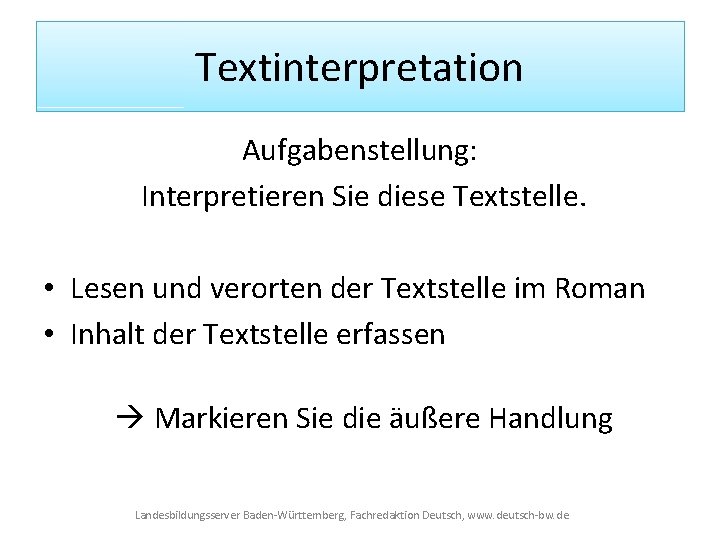 Textinterpretation

Aufgabenstellung:
Interpretieren Sie diese Textstelle.

• Lesen und verorten der Textstelle im Roman
• Inhalt der Textstelle erfassen

→ Markieren Sie die äußere Handlung

Landesbildungsserver Baden-Württemberg, Fachredaktion Deutsch, www.deutsch-bw.de